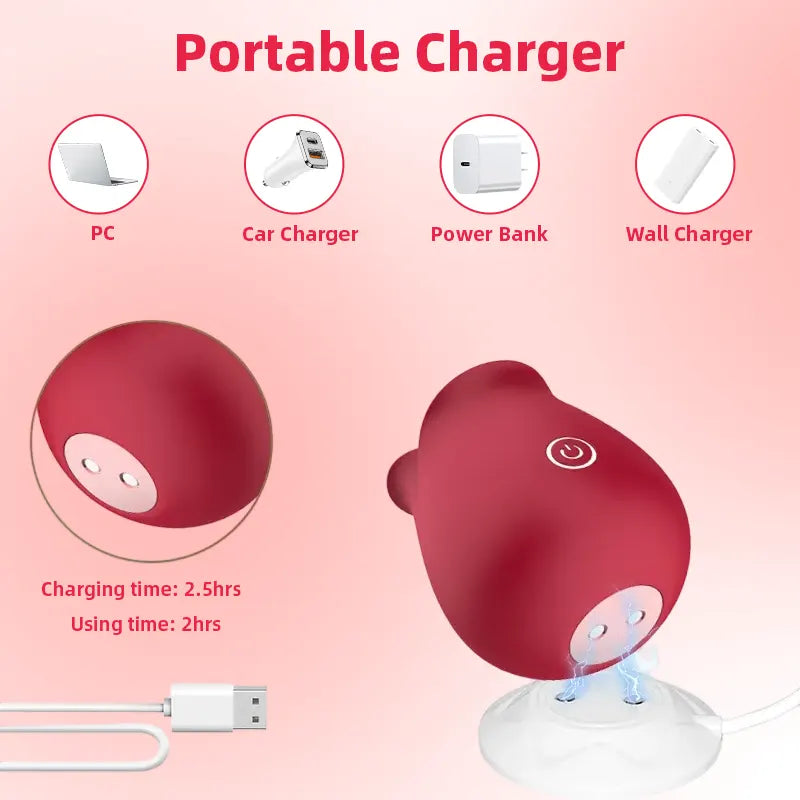 Portable Charger

PC

Car Charger

Power Bank

Wall Charger

Charging time: 2.5hrs

Using time: 2hrs